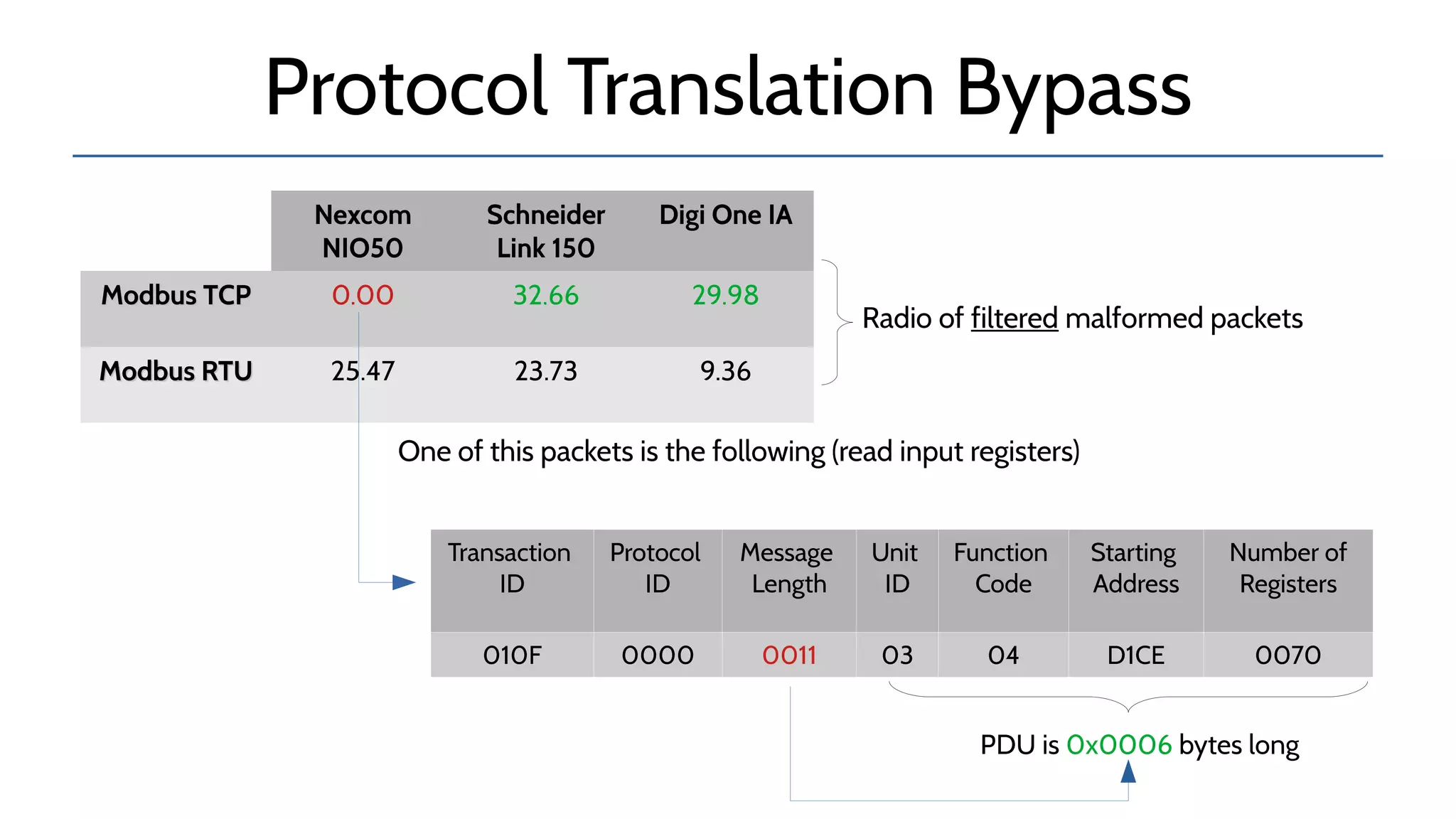 Protocol Translation Bypass

| | Nexcom NIO50 | Schneider Link 150 | Digi One IA |
|---|---|---|---|
| Modbus TCP | 0.00 | 32.66 | 29.98 |
| Modbus RTU | 25.47 | 23.73 | 9.36 |

Radio of filtered malformed packets

One of this packets is the following (read input registers)

| Transaction ID | Protocol ID | Message Length | Unit ID | Function Code | Starting Address | Number of Registers |
|---|---|---|---|---|---|---|
| 010F | 0000 | 0011 | 03 | 04 | D1CE | 0070 |

PDU is 0x0006 bytes long